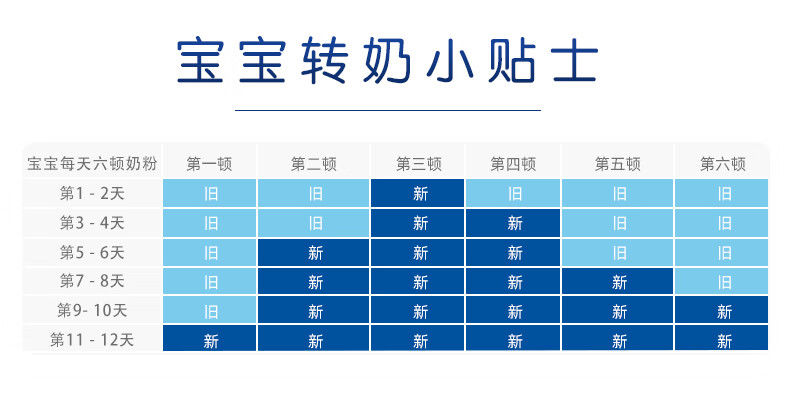 宝宝转奶小贴士

| 宝宝每天六顿奶粉 | 第一顿 | 第二顿 | 第三顿 | 第四顿 | 第五顿 | 第六顿 |
|---|---|---|---|---|---|---|
| 第1 - 2天 | 旧 | 旧 | 新 | 旧 | 旧 | 旧 |
| 第3 - 4天 | 旧 | 旧 | 新 | 新 | 旧 | 旧 |
| 第5 - 6天 | 旧 | 新 | 新 | 新 | 旧 | 旧 |
| 第7 - 8天 | 旧 | 新 | 新 | 新 | 新 | 旧 |
| 第9- 10天 | 旧 | 新 | 新 | 新 | 新 | 新 |
| 第11 - 12天 | 新 | 新 | 新 | 新 | 新 | 新 |